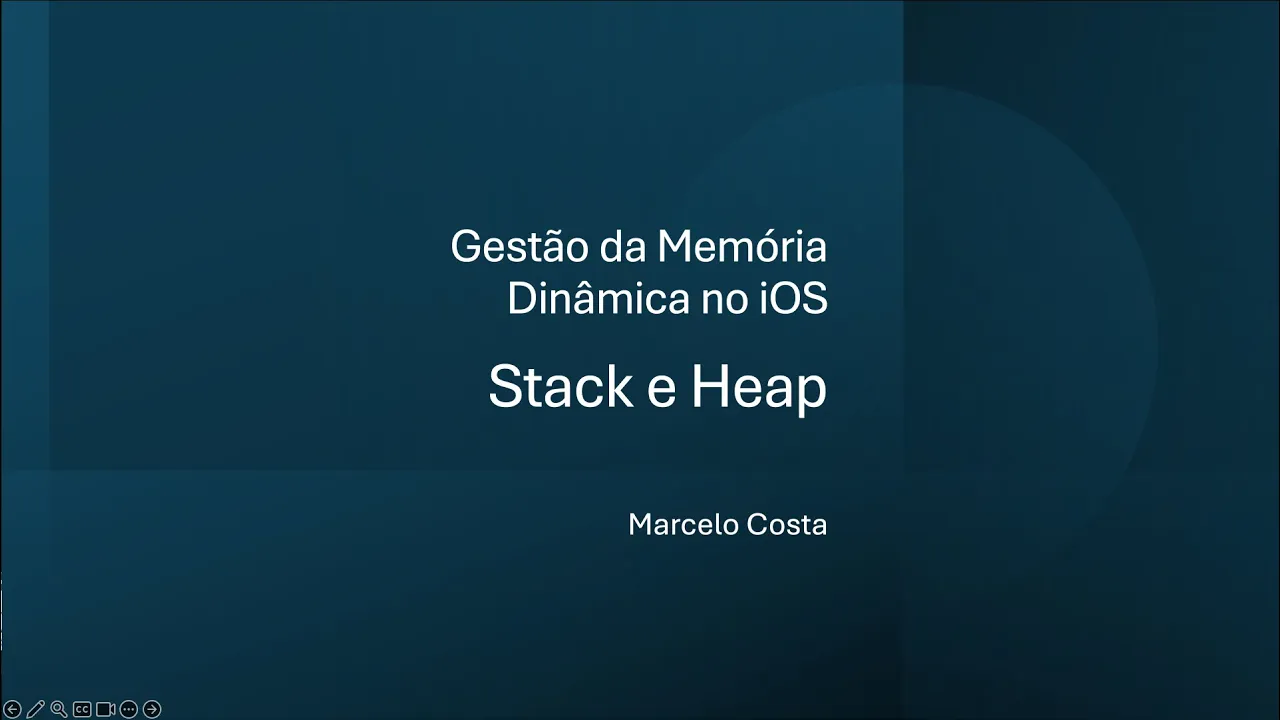 Gestão da Memória Dinâmica no iOS

Stack e Heap

Marcelo Costa

CC